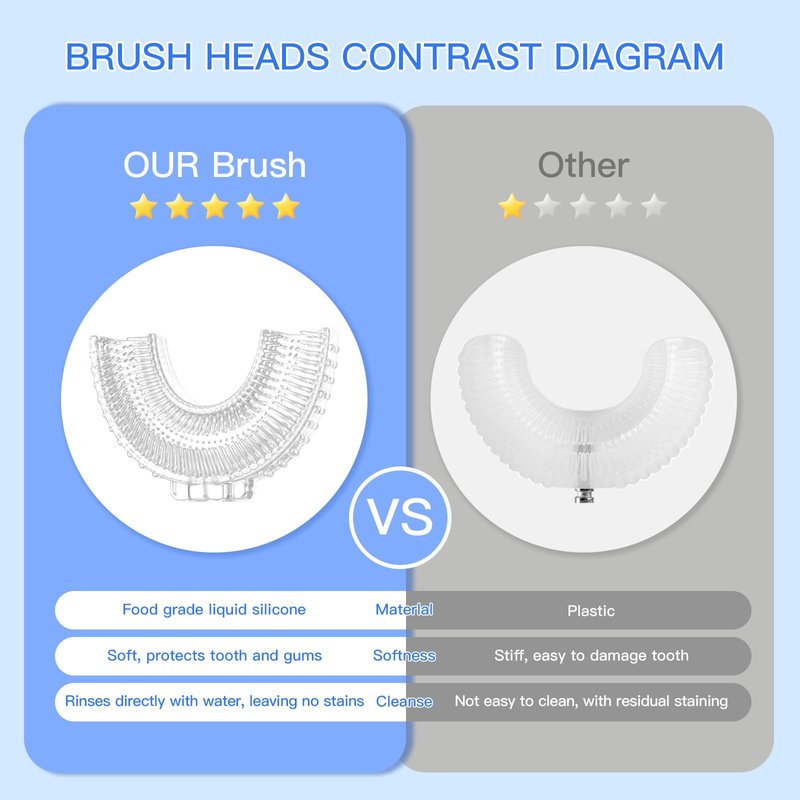 BRUSH HEADS CONTRAST DIAGRAM

OUR Brush

Other

VS

| Food grade liquid silicone | Material | Plastic |
|---|---|---|
| Soft, protects tooth and gums | Softness | Stiff, easy to damage tooth |
| Rinses directly with water, leaving no stains | Cleanse | Not easy to clean, with residual staining |